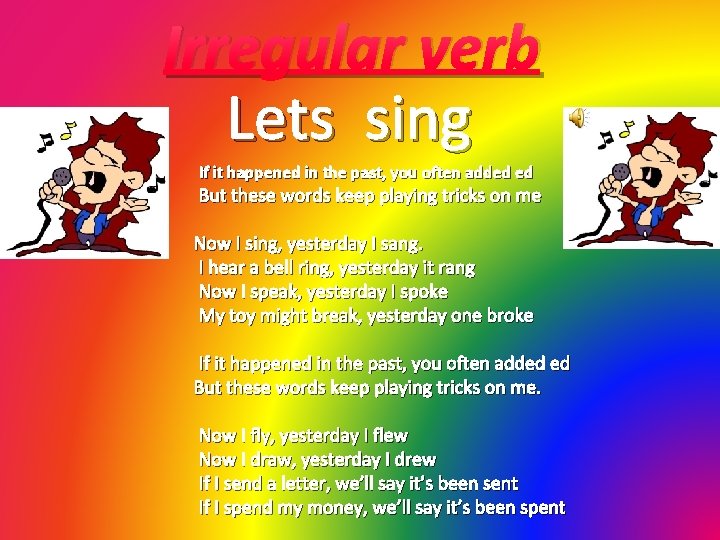 Irregular verb

Lets sing

If it happened in the past, you often added ed
But these words keep playing tricks on me

Now I sing, yesterday I sang.
I hear a bell ring, yesterday it rang
Now I speak, yesterday I spoke
My toy might break, yesterday one broke

If it happened in the past, you often added ed
But these words keep playing tricks on me.

Now I fly, yesterday I flew
Now I draw, yesterday I drew
If I send a letter, we'll say it's been sent
If I spend my money, we'll say it's been spent